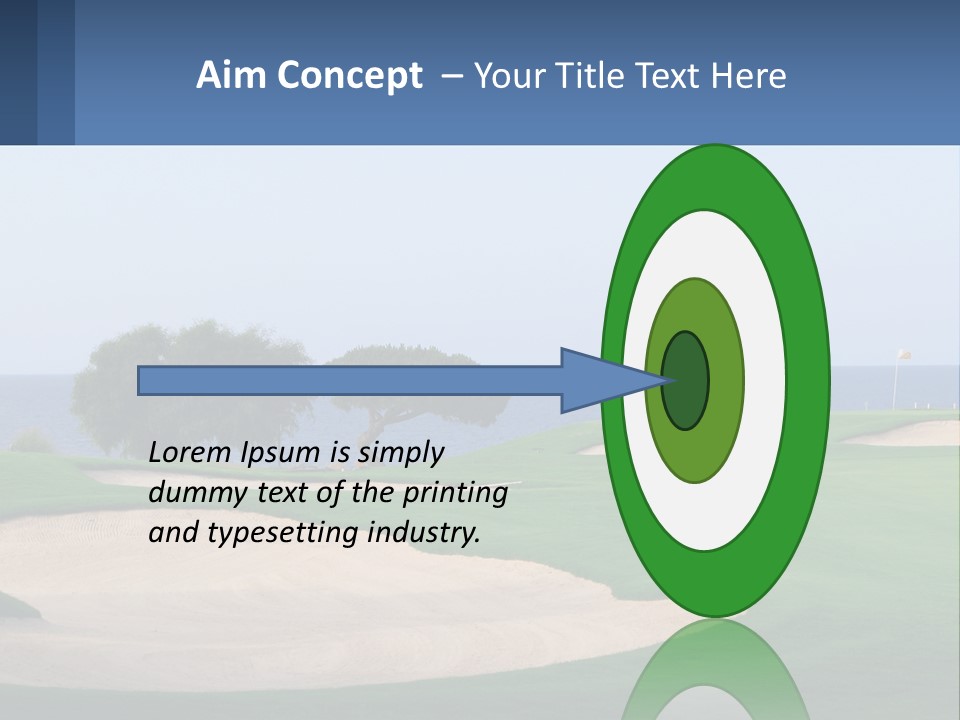 Aim Concept – Your Title Text Here

Lorem Ipsum is simply dummy text of the printing and typesetting industry.